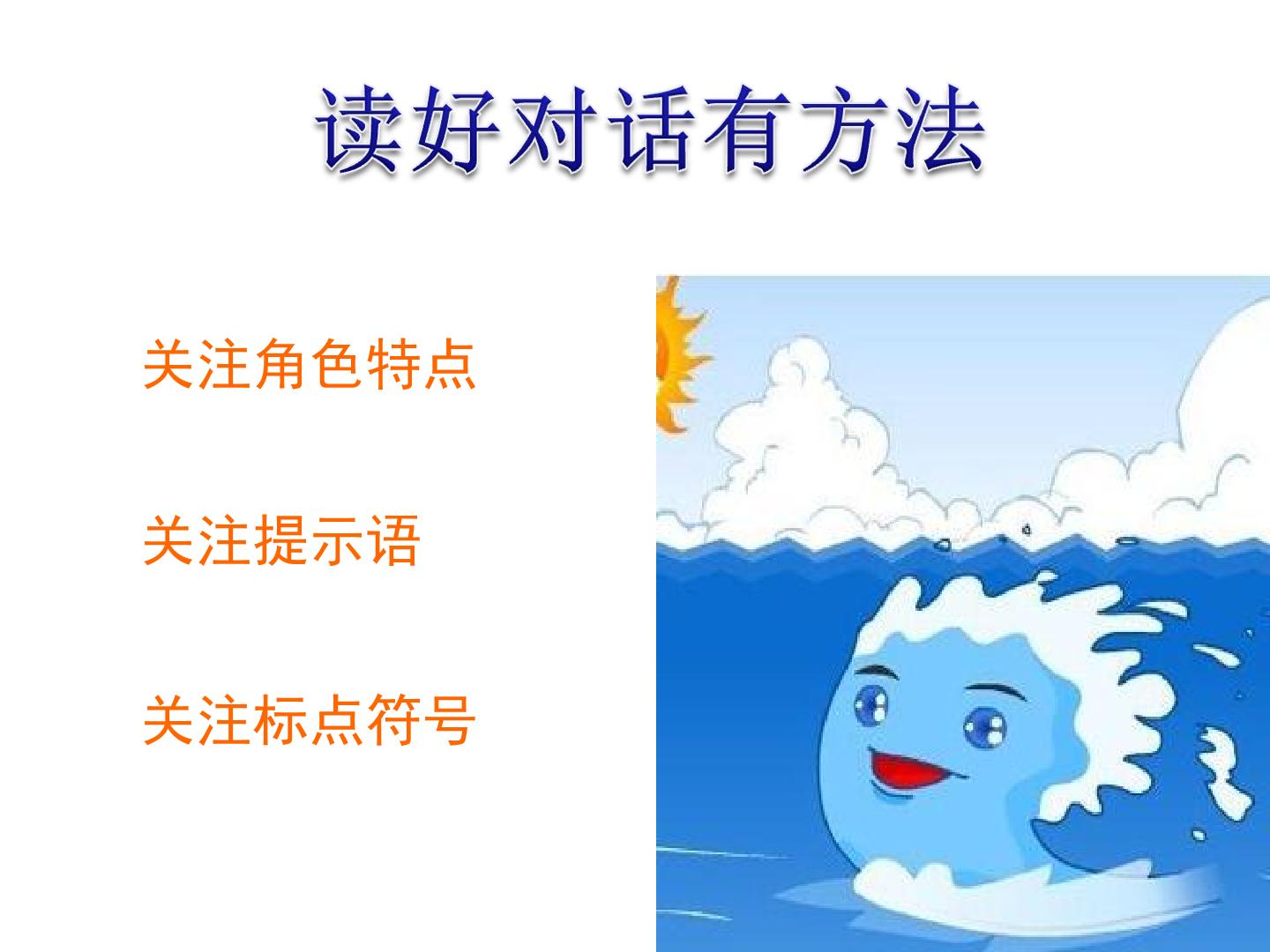 读好对话有方法

关注角色特点

关注提示语

关注标点符号